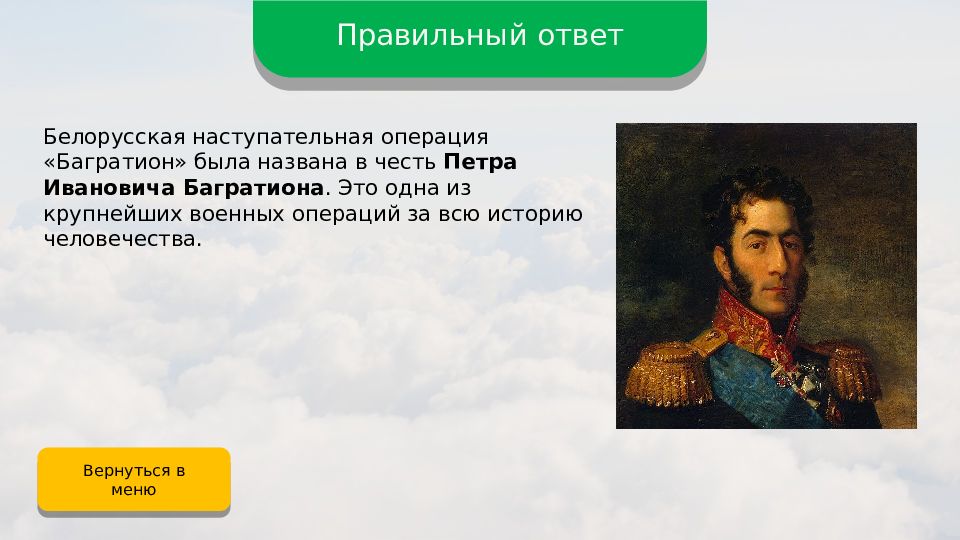 Правильный ответ

Белорусская наступательная операция «Багратион» была названа в честь Петра Ивановича Багратиона. Это одна из крупнейших военных операций за всю историю человечества.

Вернуться в меню